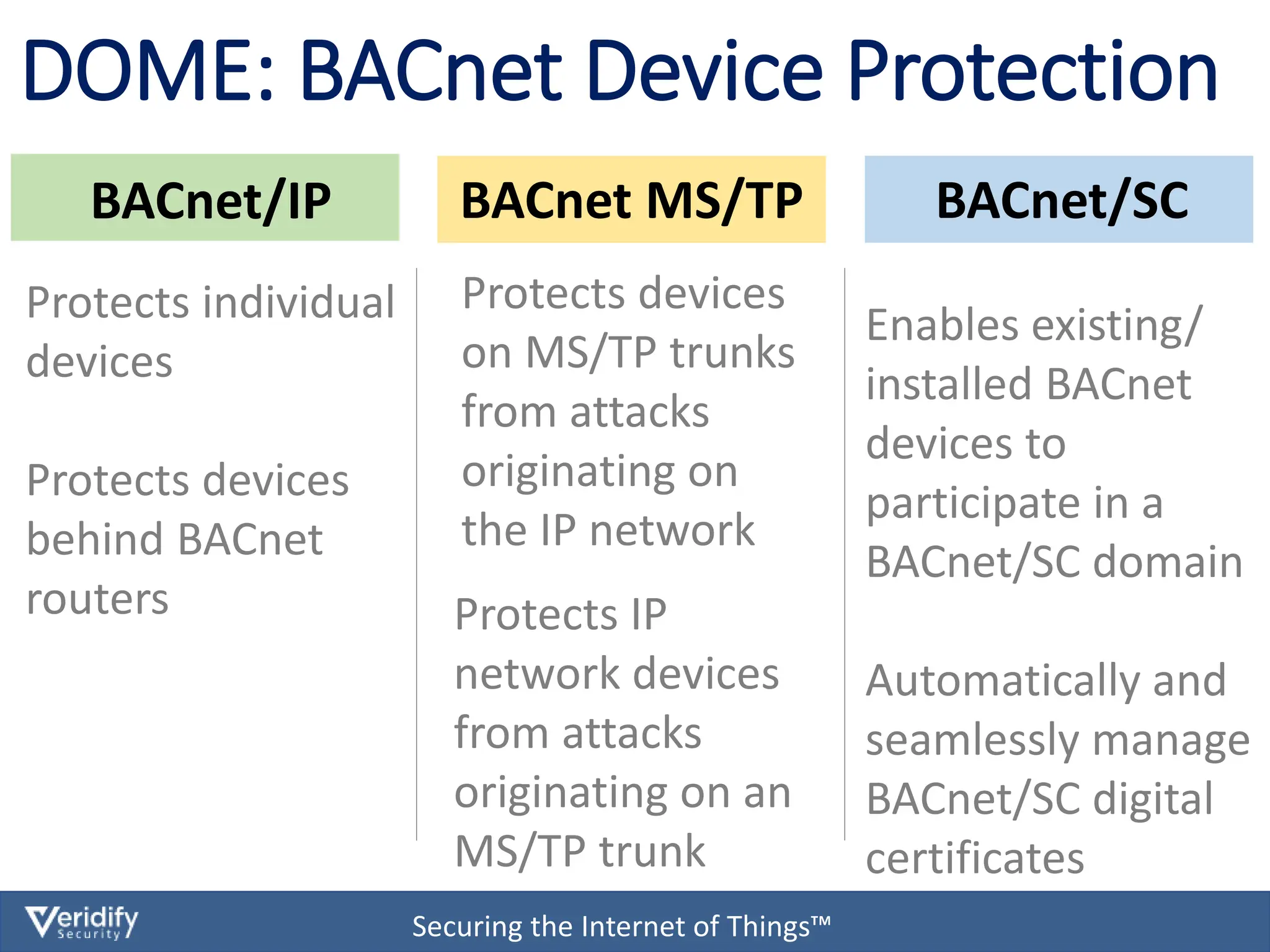 DOME: BACnet Device Protection

BACnet/IP

Protects individual devices

Protects devices behind BACnet routers

BACnet MS/TP

Protects devices on MS/TP trunks from attacks originating on the IP network

Protects IP network devices from attacks originating on an MS/TP trunk

BACnet/SC

Enables existing/ installed BACnet devices to participate in a BACnet/SC domain

Automatically and seamlessly manage BACnet/SC digital certificates

Veridify Security

Securing the Internet of Things™